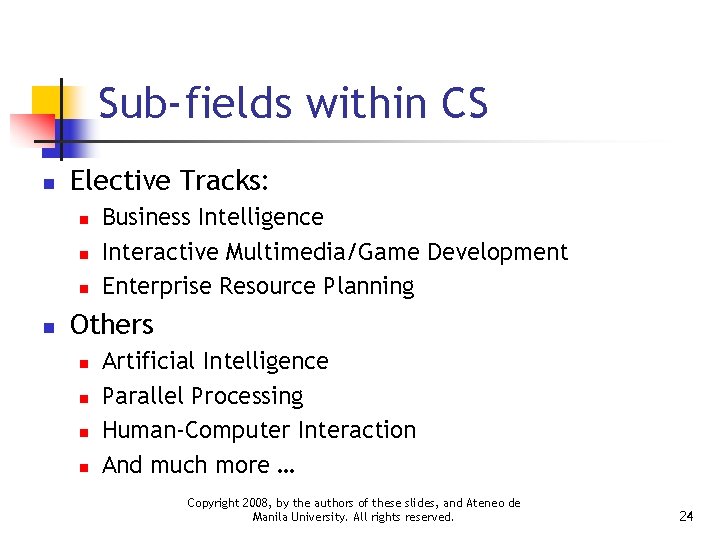 Sub-fields within CS

- Elective Tracks:
  - Business Intelligence
  - Interactive Multimedia/Game Development
  - Enterprise Resource Planning
- Others
  - Artificial Intelligence
  - Parallel Processing
  - Human-Computer Interaction
  - And much more …

Copyright 2008, by the authors of these slides, and Ateneo de Manila University. All rights reserved.

24